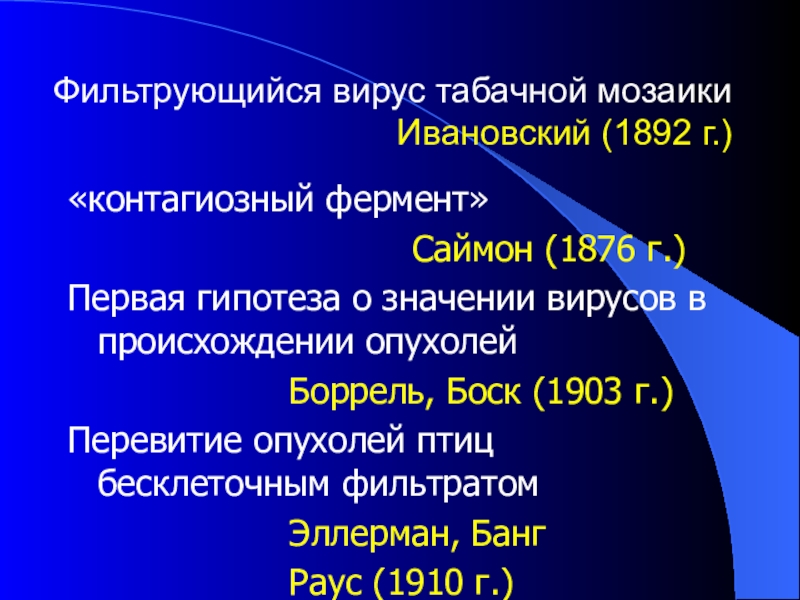 Фильтрующийся вирус табачной мозаики
Ивановский (1892 г.)

«контагиозный фермент»

Саймон (1876 г.)

Первая гипотеза о значении вирусов в происхождении опухолей

Боррель, Боск (1903 г.)

Перевитие опухолей птиц бесклеточным фильтратом

Эллерман, Банг

Раус (1910 г.)